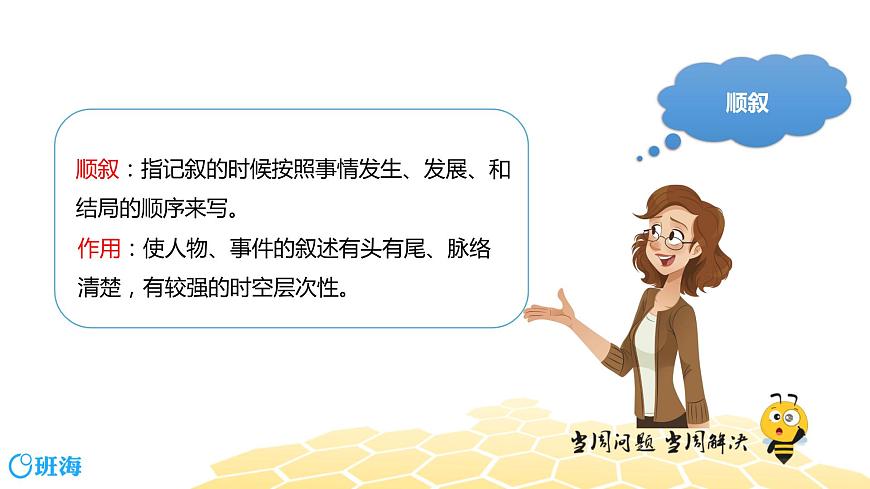 顺叙

顺叙：指记叙的时候按照事情发生、发展、和结局的顺序来写。
作用：使人物、事件的叙述有头有尾、脉络清楚，有较强的时空层次性。

当周问题 当周解决

班海